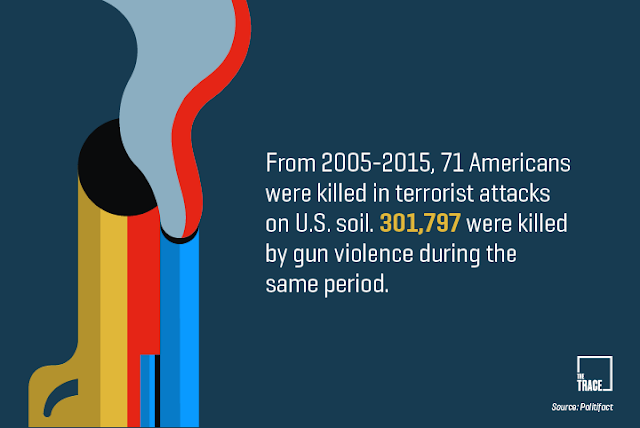 From 2005-2015, 71 Americans were killed in terrorist attacks on U.S. soil. 301,797 were killed by gun violence during the same period.

THE TRACE

Source: Politifact